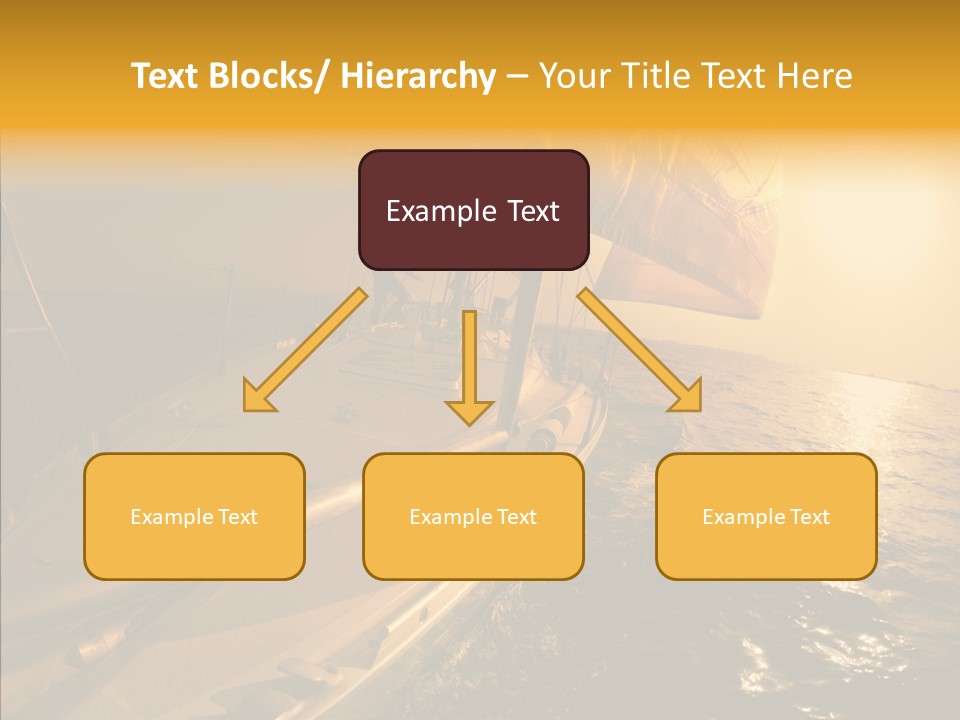 Text Blocks/ Hierarchy – Your Title Text Here

Example Text

Example Text

Example Text

Example Text